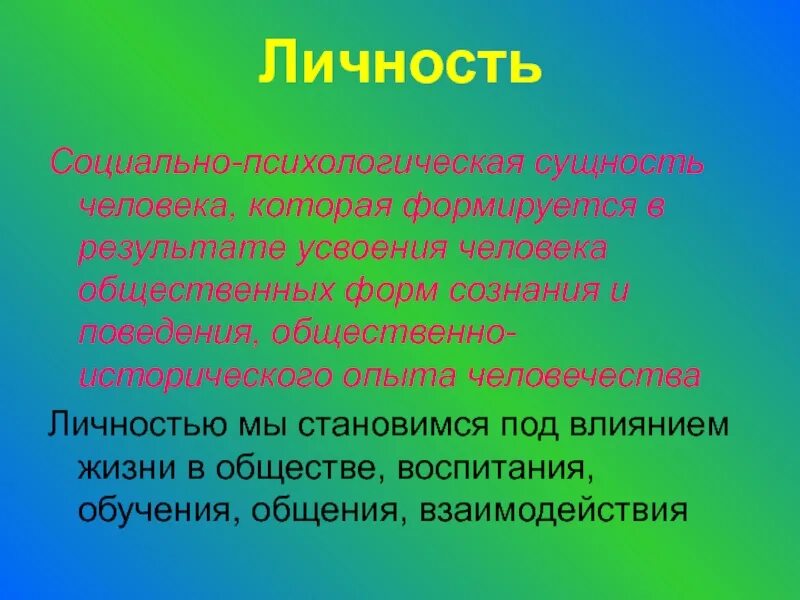 Личность

Социально-психологическая сущность человека, которая формируется в результате усвоения человека общественных форм сознания и поведения, общественно-исторического опыта человечества

Личностью мы становимся под влиянием жизни в обществе, воспитания, обучения, общения, взаимодействия